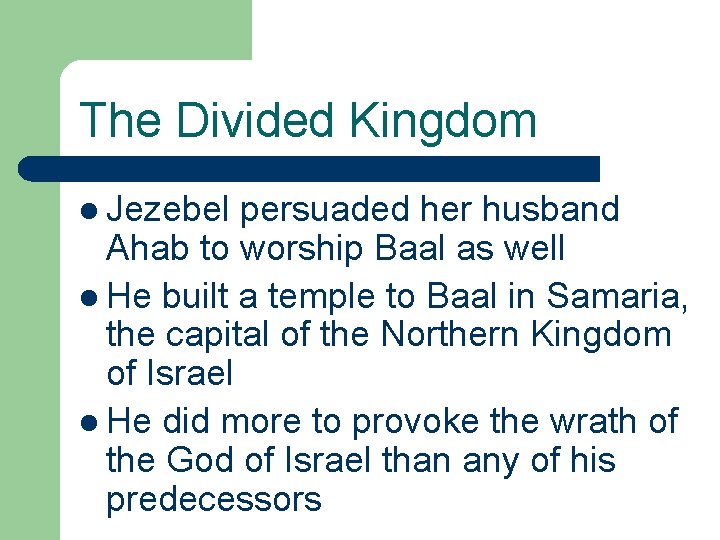 The Divided Kingdom

- Jezebel persuaded her husband Ahab to worship Baal as well
- He built a temple to Baal in Samaria, the capital of the Northern Kingdom of Israel
- He did more to provoke the wrath of the God of Israel than any of his predecessors